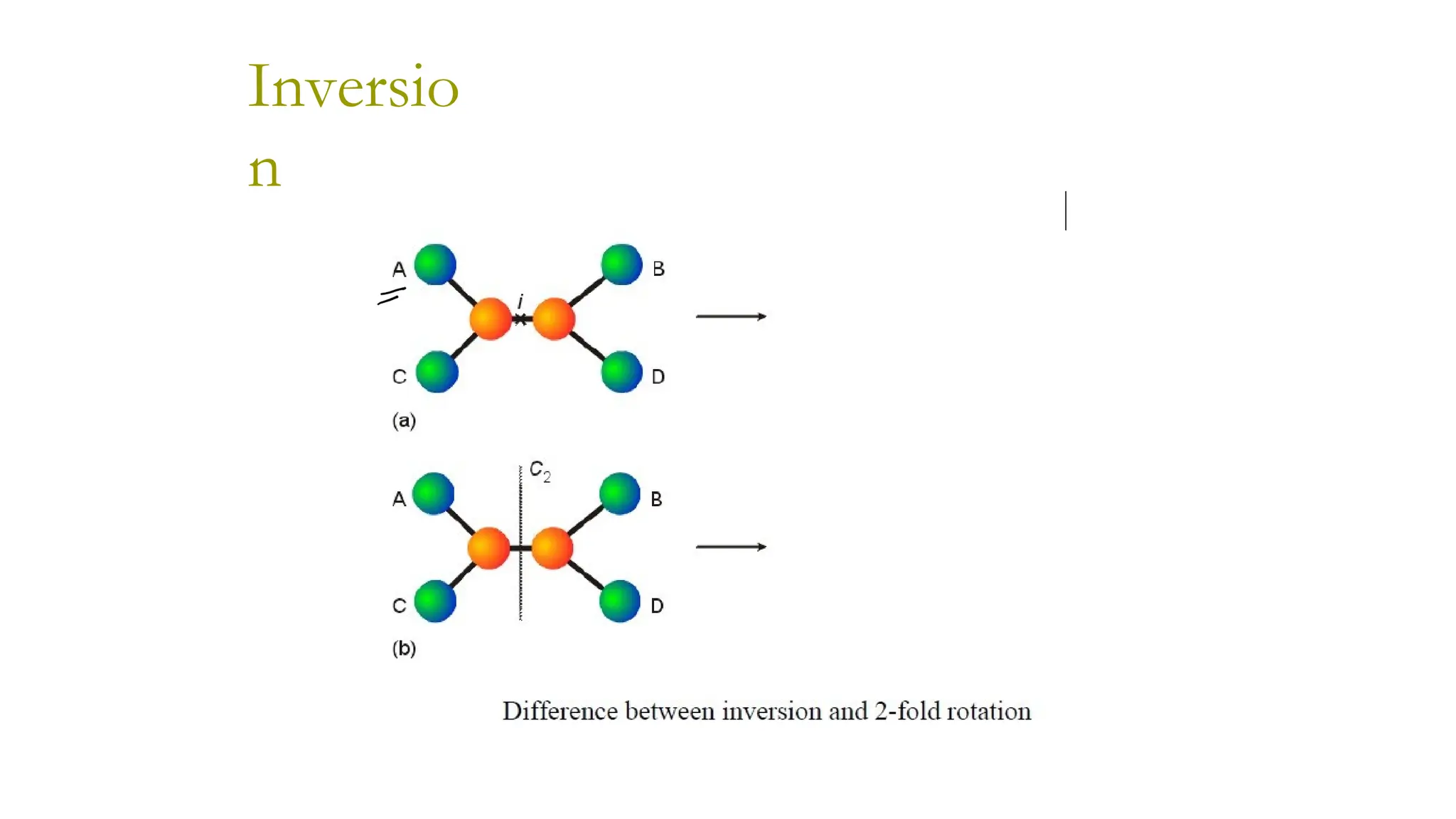 Inversio
n

A
B
$i$
C
D
(a)

$C_2$
A
B
C
D
(b)

Difference between inversion and 2-fold rotation